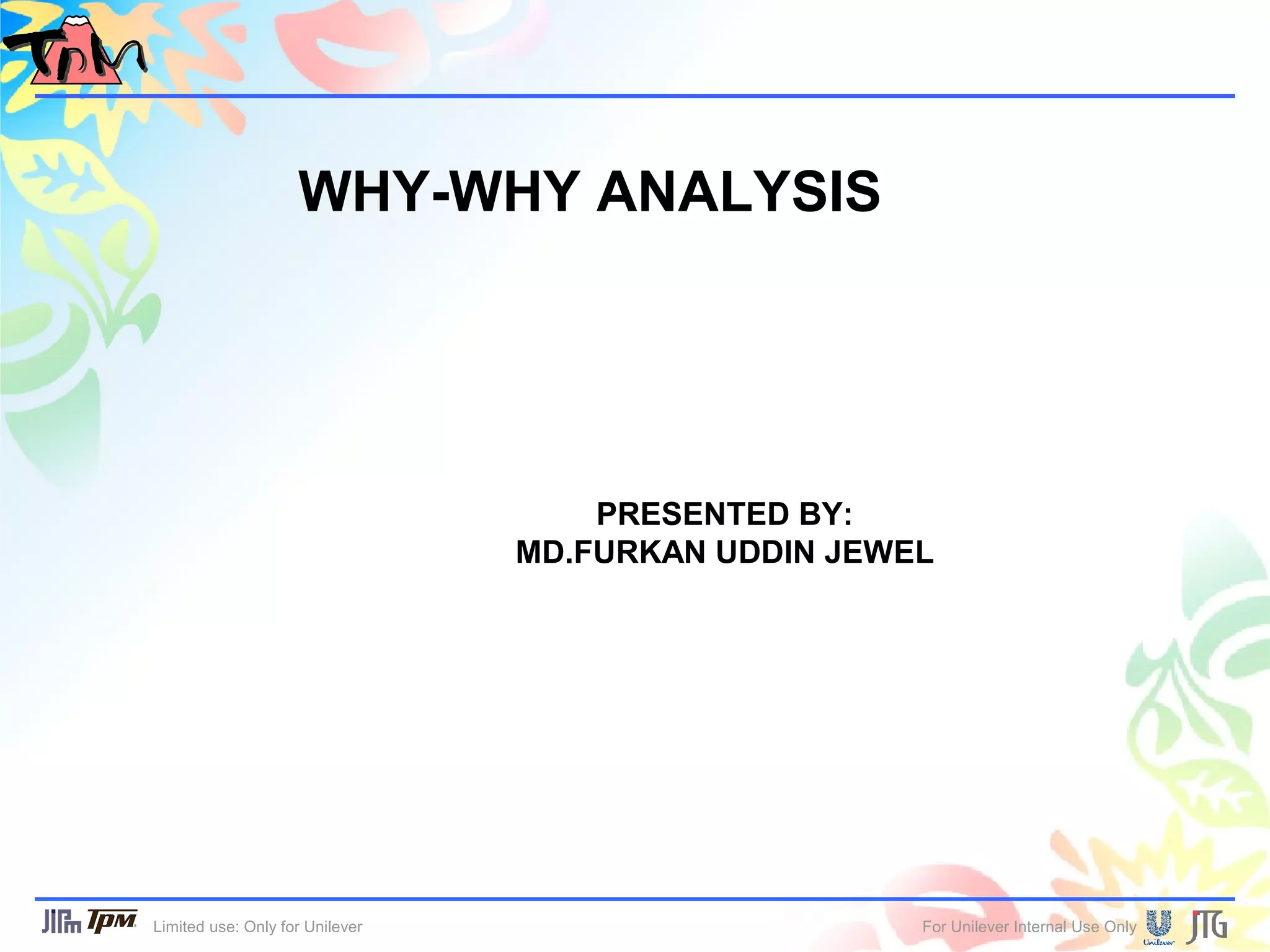 TPM

WHY-WHY ANALYSIS

PRESENTED BY:
MD.FURKAN UDDIN JEWEL

JIPM TPM Limited use: Only for Unilever

For Unilever Internal Use Only Unilever JTG